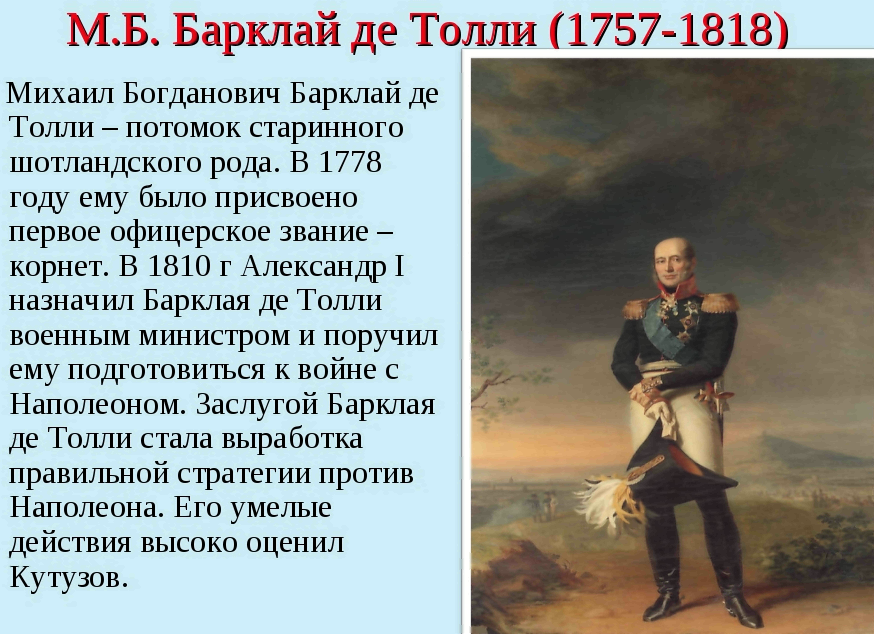 М.Б. Барклай де Толли (1757-1818)

Михаил Богданович Барклай де Толли – потомок старинного шотландского рода. В 1778 году ему было присвоено первое офицерское звание – корнет. В 1810 г Александр I назначил Барклая де Толли военным министром и поручил ему подготовиться к войне с Наполеоном. Заслугой Барклая де Толли стала выработка правильной стратегии против Наполеона. Его умелые действия высоко оценил Кутузов.